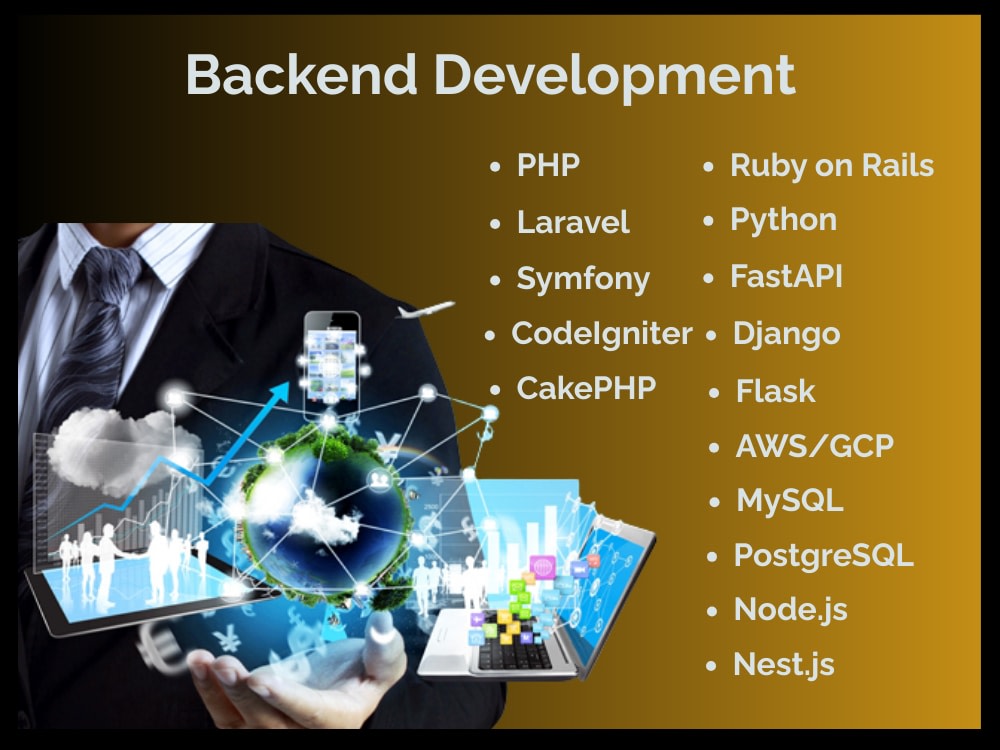 Backend Development

• PHP
• Laravel
• Symfony
• CodeIgniter
• CakePHP

• Ruby on Rails
• Python
• FastAPI
• Django
• Flask
• AWS/GCP
• MySQL
• PostgreSQL
• Node.js
• Nest.js